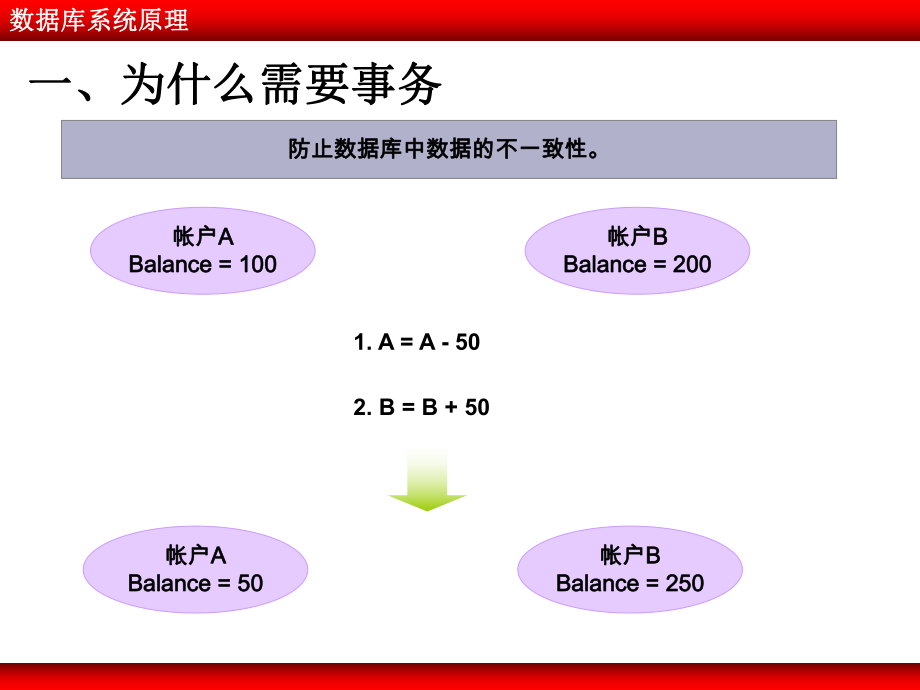 数据库系统原理

一、为什么需要事务

防止数据库中数据的不一致性。

帐户A
Balance = 100

帐户B
Balance = 200

1. A = A - 50

2. B = B + 50

帐户A
Balance = 50

帐户B
Balance = 250